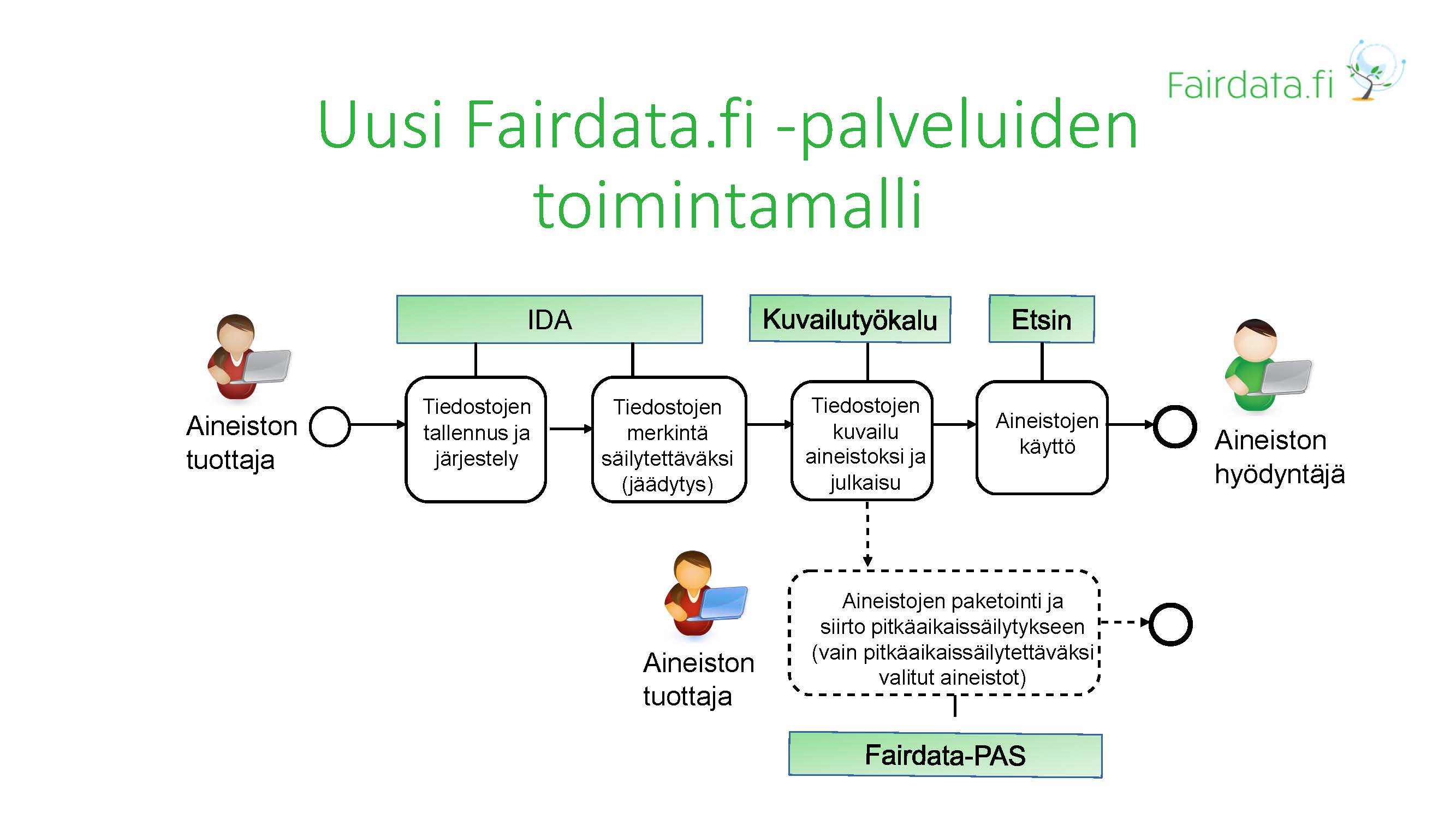 Fairdata.fi

Uusi Fairdata.fi -palveluiden toimintamalli

IDA

Kuvailutyökalu

Etsin

Aineiston tuottaja

Tiedostojen tallennus ja järjestely

Tiedostojen merkintä säilytettäväksi (jäädytys)

Tiedostojen kuvailu aineistoksi ja julkaisu

Aineistojen käyttö

Aineiston hyödyntäjä

Aineiston tuottaja

Aineistojen paketointi ja siirto pitkäaikaissäilytykseen (vain pitkäaikaissäilytettäväksi valitut aineistot)

Fairdata-PAS